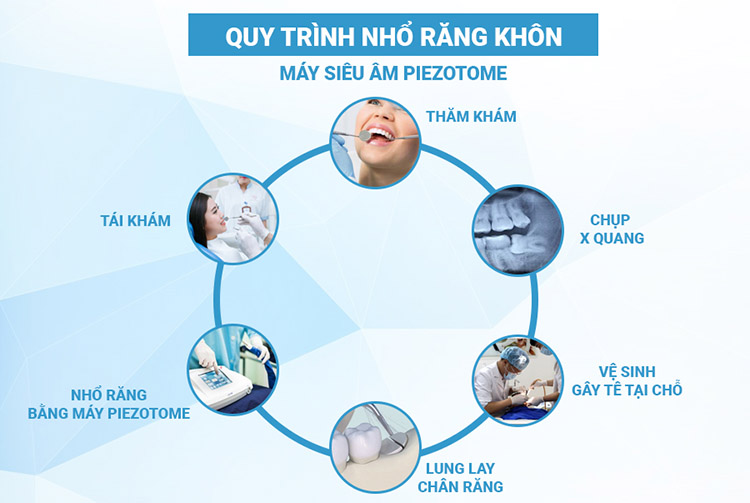 QUY TRÌNH NHỔ RĂNG KHÔN

MÁY SIÊU ÂM PIEZOTOME

THĂM KHÁM

CHỤP X QUANG

VỆ SINH GÂY TÊ TẠI CHỖ

LUNG LAY CHÂN RĂNG

NHỔ RĂNG BẰNG MÁY PIEZOTOME

TÁI KHÁM